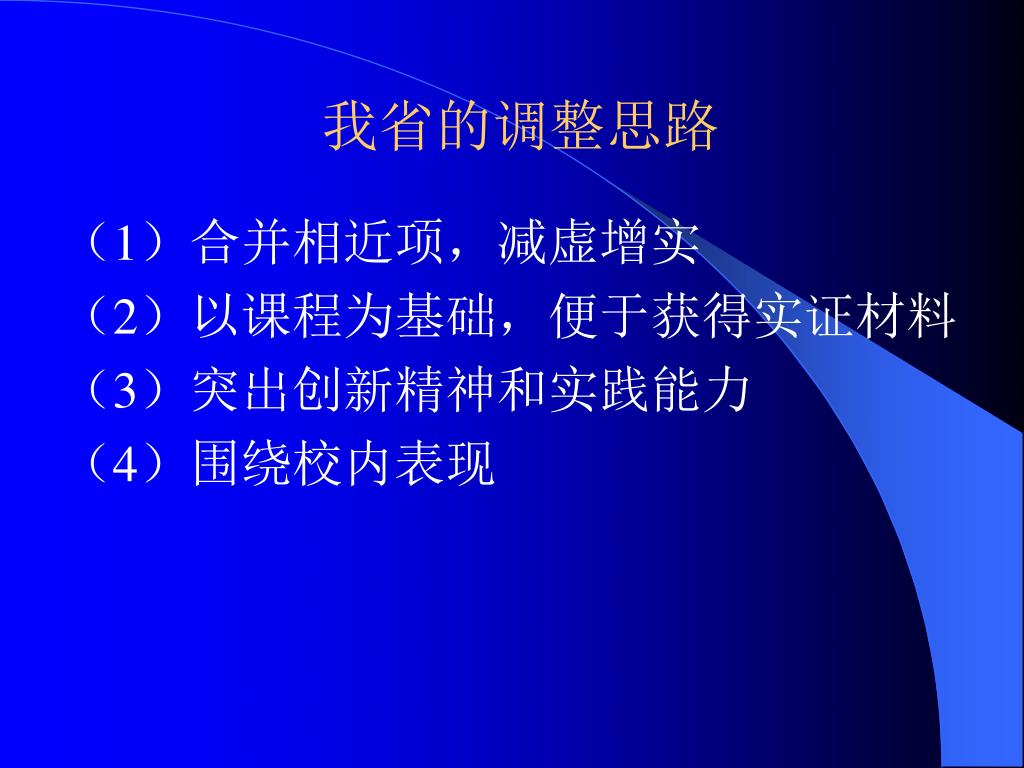 我省的调整思路

（1）合并相近项，减虚增实

（2）以课程为基础，便于获得实证材料

（3）突出创新精神和实践能力

（4）围绕校内表现